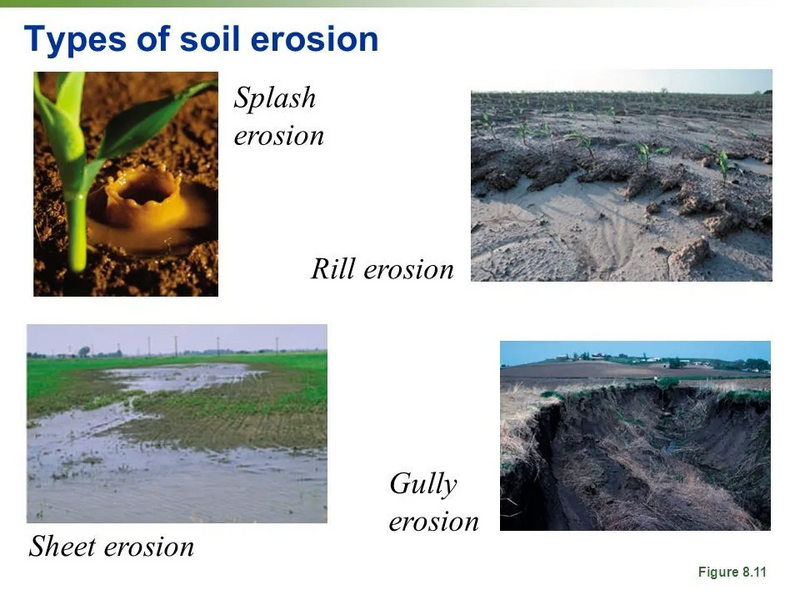 Types of soil erosion

Splash erosion

Rill erosion

Sheet erosion

Gully erosion

Figure 8.11